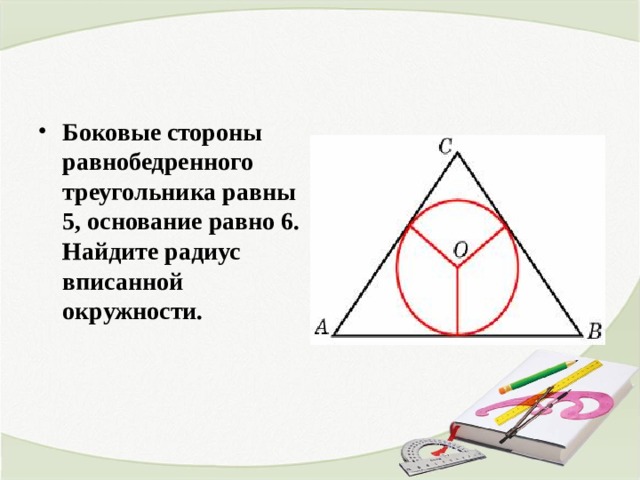 • Боковые стороны равнобедренного треугольника равны 5, основание равно 6. Найдите радиус вписанной окружности.

C
O
A
B